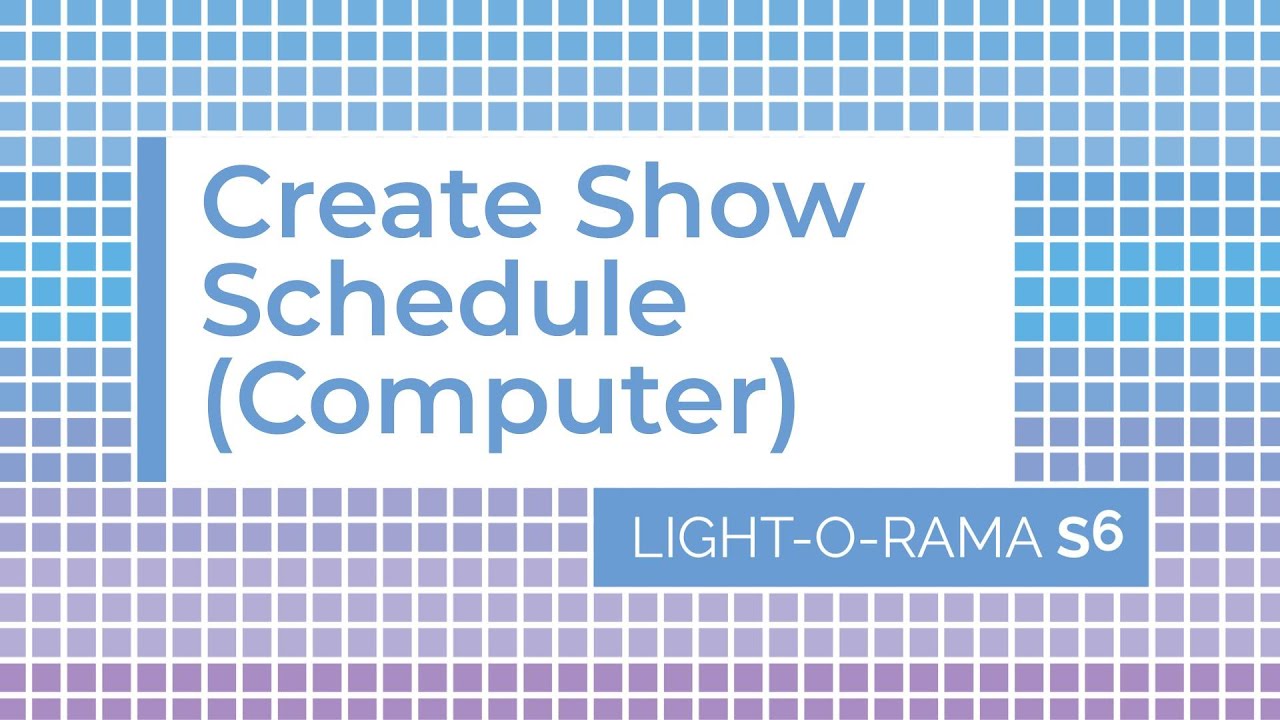 Create Show Schedule (Computer)

LIGHT-O-RAMA S6